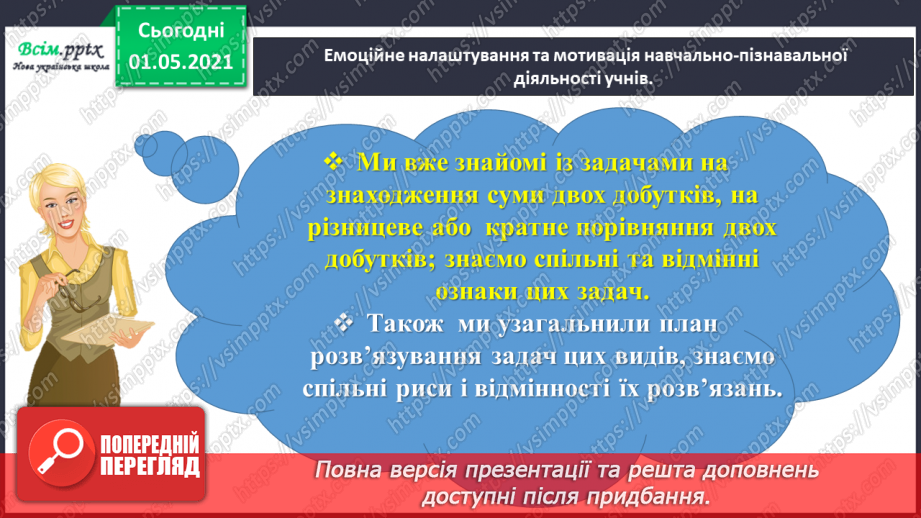 Всім.pptx
Нова українська школа

Сьогодні
01.05.2021

Емоційне налаштування та мотивація навчально-пізнавальної діяльності учнів.

❖ Ми вже знайомі із задачами на знаходження суми двох добутків, на різницеве або кратне порівняння двох добутків; знаємо спільні та відмінні ознаки цих задач.

❖ Також ми узагальнили план розв'язування задач цих видів, знаємо спільні риси і відмінності їх розв'язань.

ПОПЕРЕДНІЙ ПЕРЕГЛЯД

Повна версія презентації та решта доповнень доступні після придбання.

https://vsimpptx.com